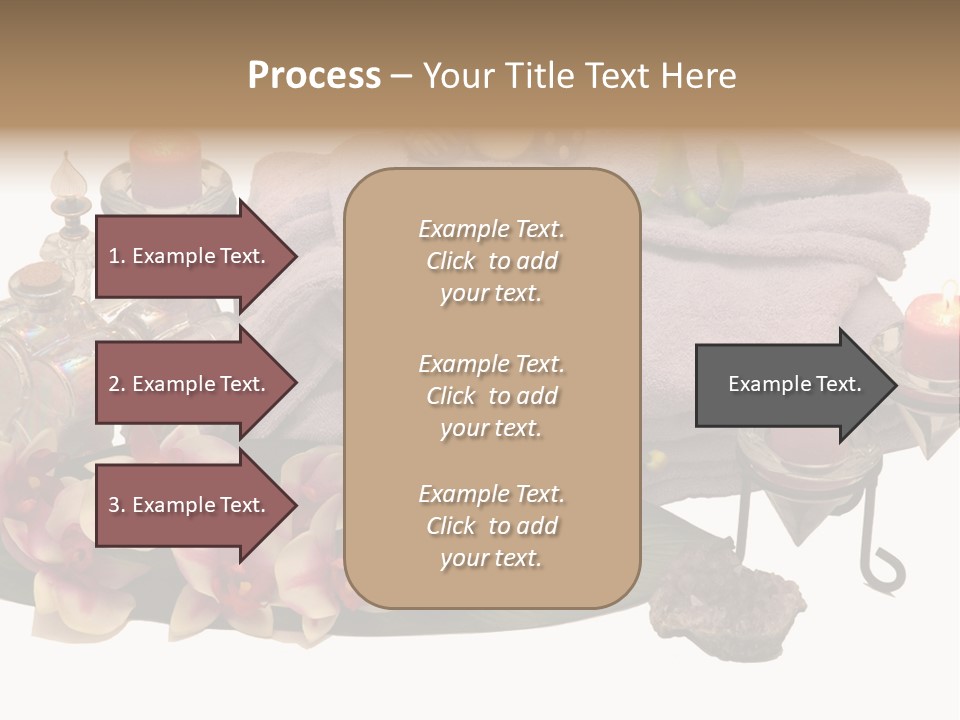 Process – Your Title Text Here

1. Example Text.

2. Example Text.

3. Example Text.

Example Text. Click to add your text.

Example Text. Click to add your text.

Example Text. Click to add your text.

Example Text.